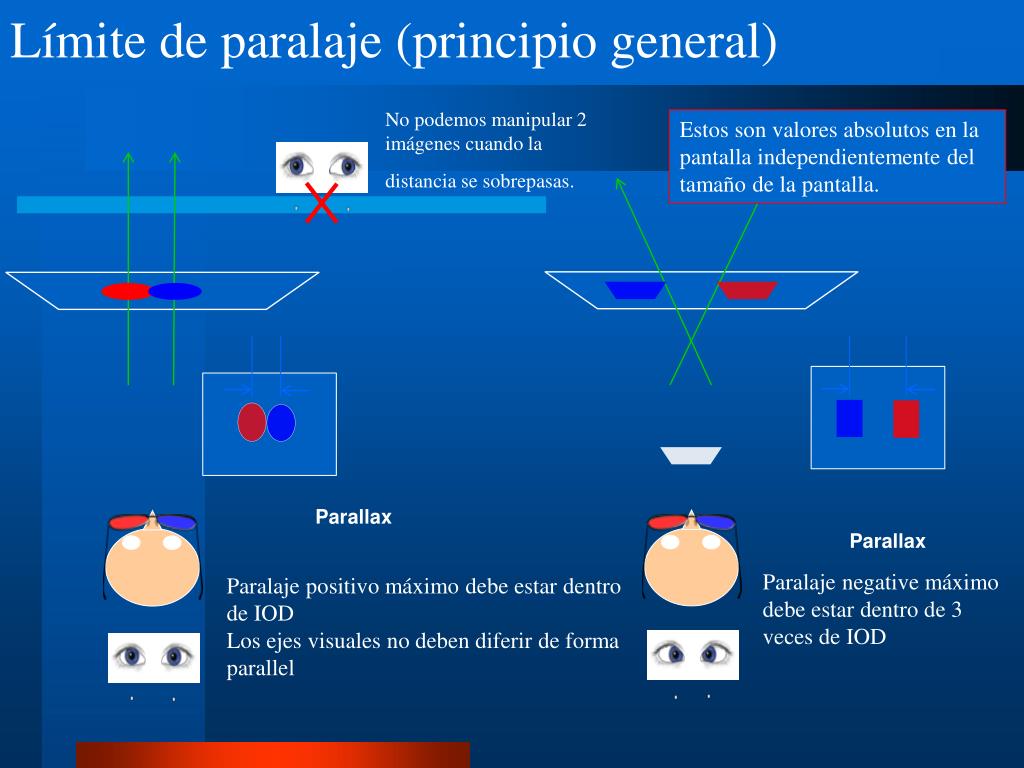 Límite de paralaje (principio general)

No podemos manipular 2 imágenes cuando la distancia se sobrepasas.

Estos son valores absolutos en la pantalla independientemente del tamaño de la pantalla.

Parallax

Paralaje positivo máximo debe estar dentro de IOD
Los ejes visuales no deben diferir de forma parallel

Parallax

Paralaje negative máximo debe estar dentro de 3 veces de IOD